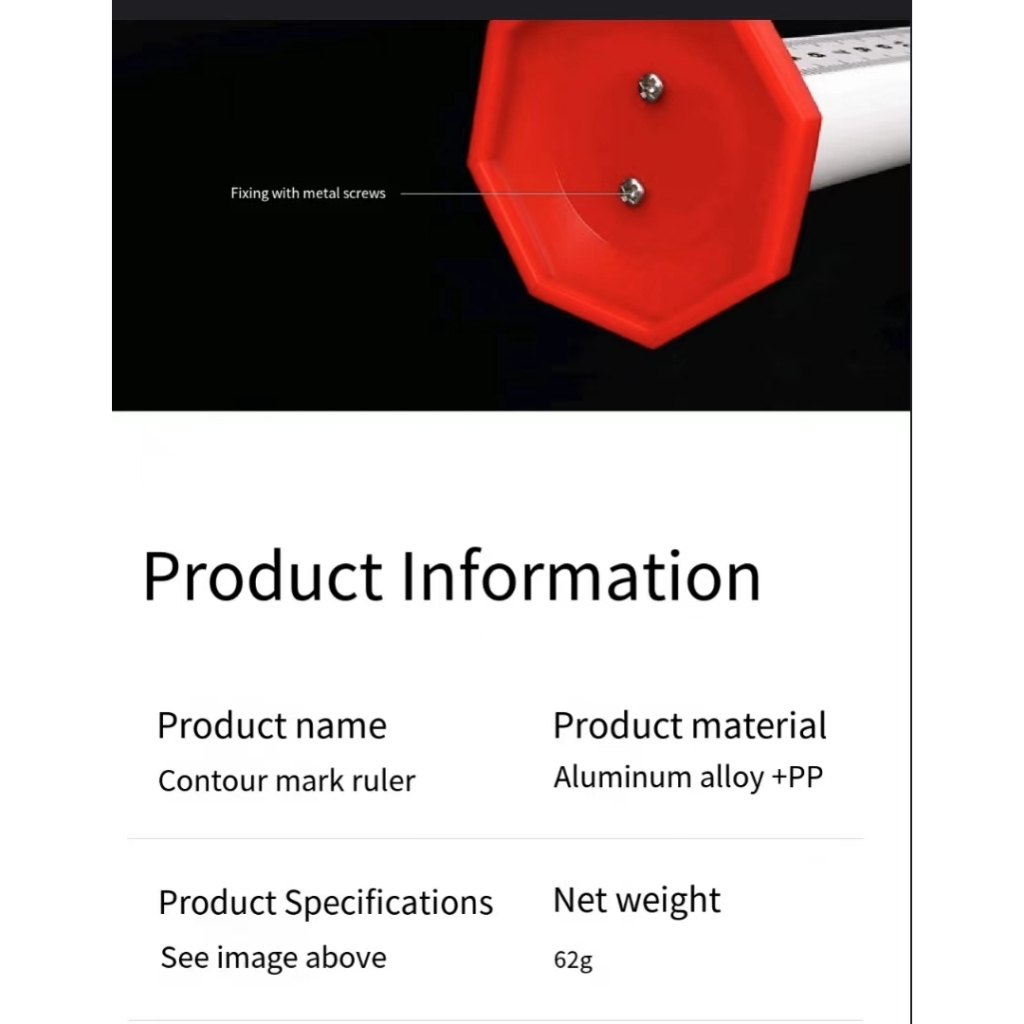 Fixing with metal screws

Product Information

Product name
Contour mark ruler

Product material
Aluminum alloy +PP

Product Specifications
See image above

Net weight
62g